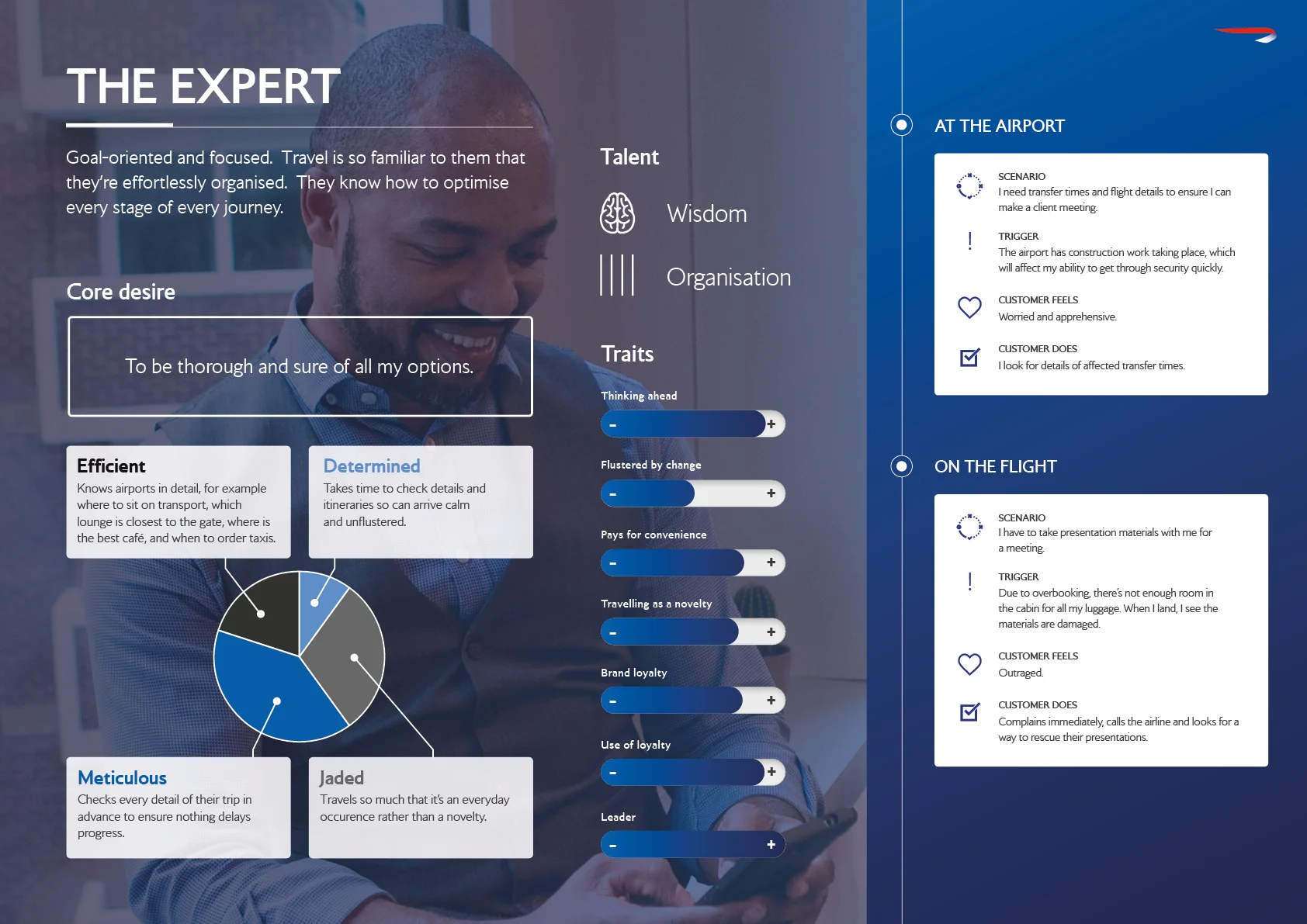 THE EXPERT

Goal-oriented and focused. Travel is so familiar to them that they're effortlessly organised. They know how to optimise every stage of every journey.

Core desire

To be thorough and sure of all my options.

Efficient
Knows airports in detail, for example where to sit on transport, which lounge is closest to the gate, where is the best café, and when to order taxis.

Determined
Takes time to check details and itineraries so can arrive calm and unflustered.

Meticulous
Checks every detail of their trip in advance to ensure nothing delays progress.

Jaded
Travels so much that it's an everyday occurence rather than a novelty.

Talent

Wisdom

Organisation

Traits

Thinking ahead
- +

Flustered by change
- +

Pays for convenience
- +

Travelling as a novelty
- +

Brand loyalty
- +

Use of loyalty
- +

Leader
- +

AT THE AIRPORT

SCENARIO
I need transfer times and flight details to ensure I can make a client meeting.

TRIGGER
The airport has construction work taking place, which will affect my ability to get through security quickly.

CUSTOMER FEELS
Worried and apprehensive.

CUSTOMER DOES
I look for details of affected transfer times.

ON THE FLIGHT

SCENARIO
I have to take presentation materials with me for a meeting.

TRIGGER
Due to overbooking, there's not enough room in the cabin for all my luggage. When I land, I see the materials are damaged.

CUSTOMER FEELS
Outraged.

CUSTOMER DOES
Complains immediately, calls the airline and looks for a way to rescue their presentations.